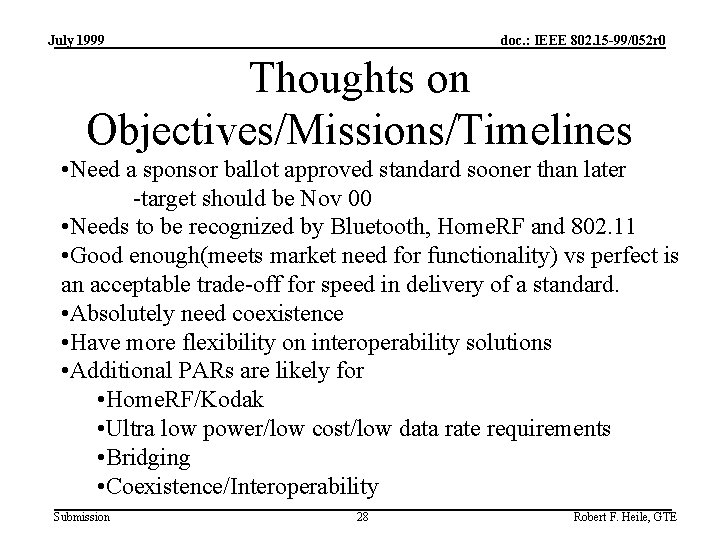 July 1999

doc.: IEEE 802.15-99/052r0

Thoughts on Objectives/Missions/Timelines

•Need a sponsor ballot approved standard sooner than later
-target should be Nov 00
•Needs to be recognized by Bluetooth, HomeRF and 802.11
•Good enough(meets market need for functionality) vs perfect is an acceptable trade-off for speed in delivery of a standard.
•Absolutely need coexistence
•Have more flexibility on interoperability solutions
•Additional PARs are likely for
•HomeRF/Kodak
•Ultra low power/low cost/low data rate requirements
•Bridging
•Coexistence/Interoperability

Submission

28

Robert F. Heile, GTE